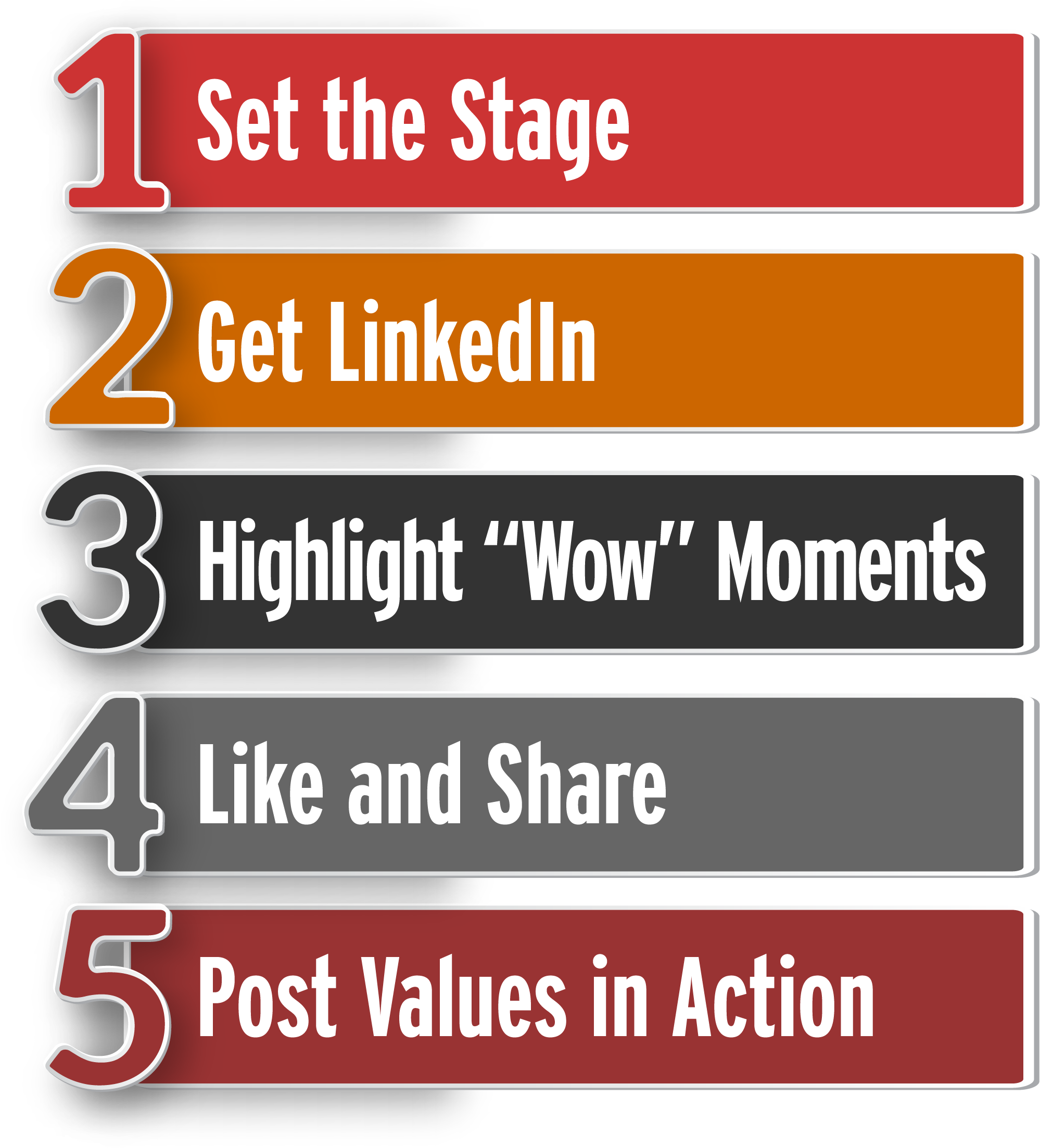 1 Set the Stage

2 Get LinkedIn

3 Highlight “Wow” Moments

4 Like and Share

5 Post Values in Action